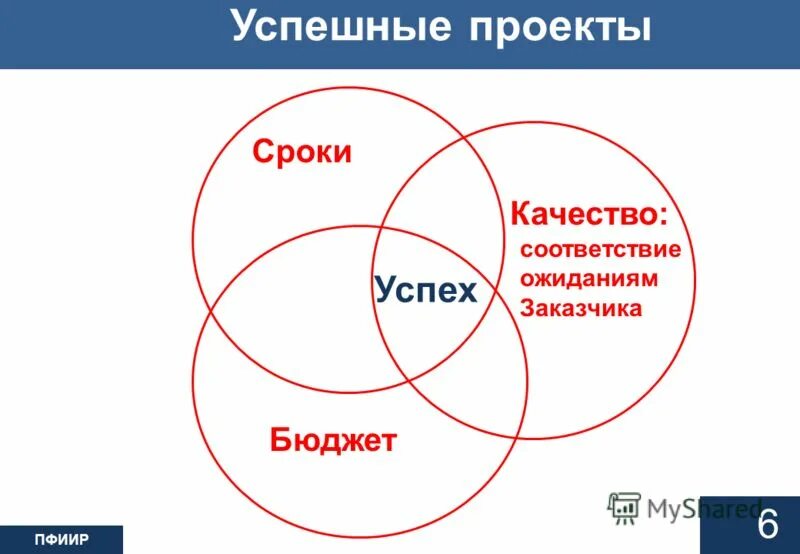 Успешные проекты

Сроки

Качество:
соответствие ожиданиям Заказчика

Успех

Бюджет

MyShared

ПФИИР

6